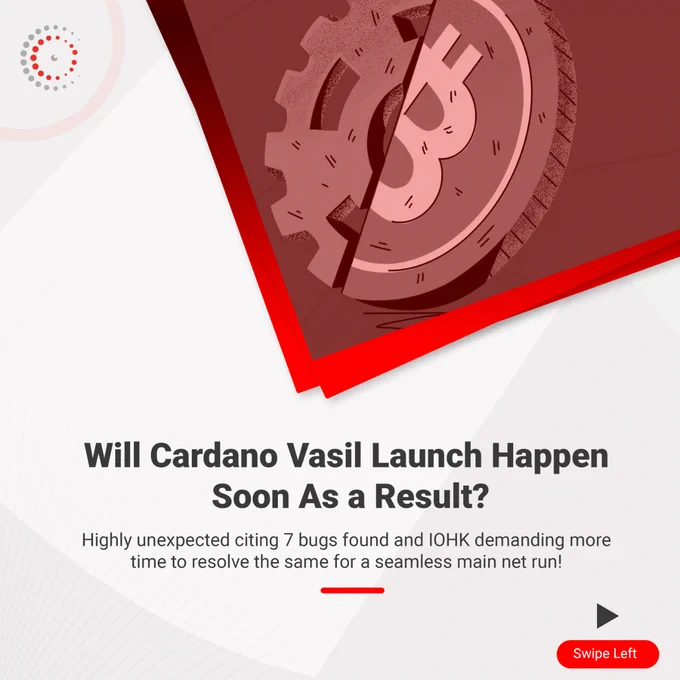 Will Cardano Vasil Launch Happen Soon As a Result?

Highly unexpected citing 7 bugs found and IOHK demanding more time to resolve the same for a seamless main net run!

Swipe Left